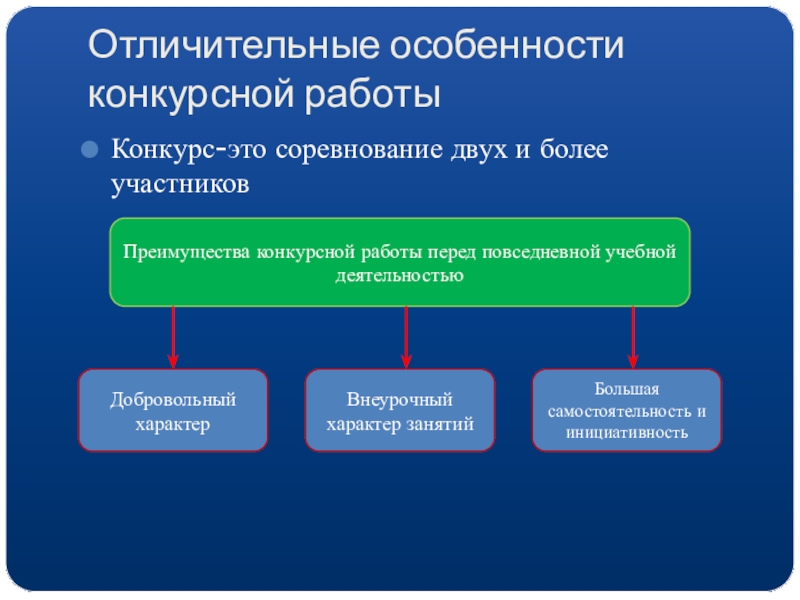 Отличительные особенности конкурсной работы

Конкурс-это соревнование двух и более участников

Преимущества конкурсной работы перед повседневной учебной деятельностью

Добровольный характер

Внеурочный характер занятий

Большая самостоятельность и инициативность